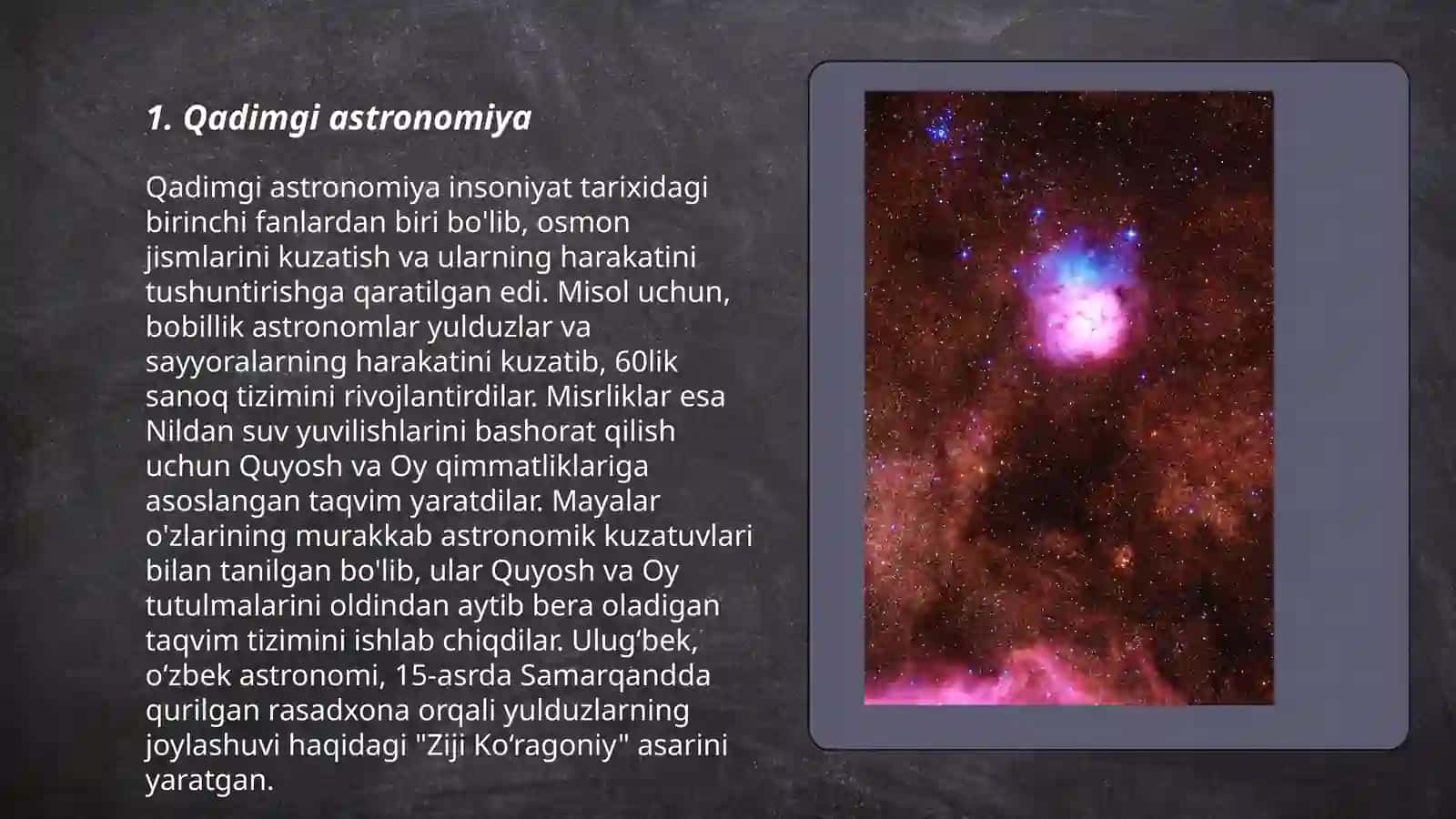 1. Qadimgi astronomiya

Qadimgi astronomiya insoniyat tarixidagi birinchi fanlardan biri bo'lib, osmon jismlarini kuzatish va ularning harakatini tushuntirishga qaratilgan edi. Misol uchun, bobillik astronomlar yulduzlar va sayyoralarning harakatini kuzatib, 60lik sanoq tizimini rivojlantirdilar. Misrliklar esa Nildan suv yuvilishlarini bashorat qilish uchun Quyosh va Oy qimmatliklariga asoslangan taqvim yaratdilar. Mayalar o'zlarining murakkab astronomik kuzatuvlari bilan tanilgan bo'lib, ular Quyosh va Oy tutulmalarini oldindan aytib bera oladigan taqvim tizimini ishlab chiqdilar. Ulug‘bek, o‘zbek astronomi, 15-asrda Samarqandda qurilgan rasadxona orqali yulduzlarning joylashuvi haqidagi "Ziji Ko‘ragoniy" asarini yaratgan.